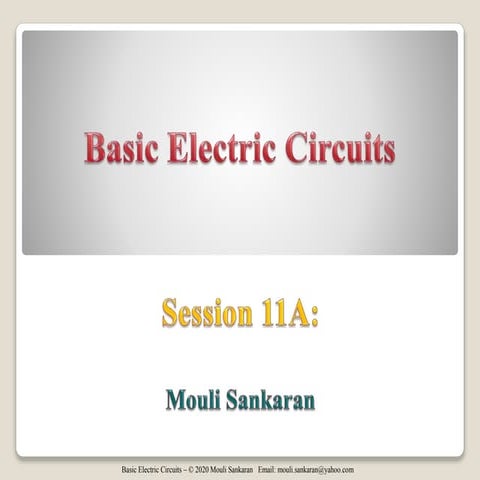 Basic Electric Circuits

Session 11A:

Mouli Sankaran

Basic Electric Circuits – © 2020 Mouli Sankaran Email: mouli.sankaran@yahoo.com